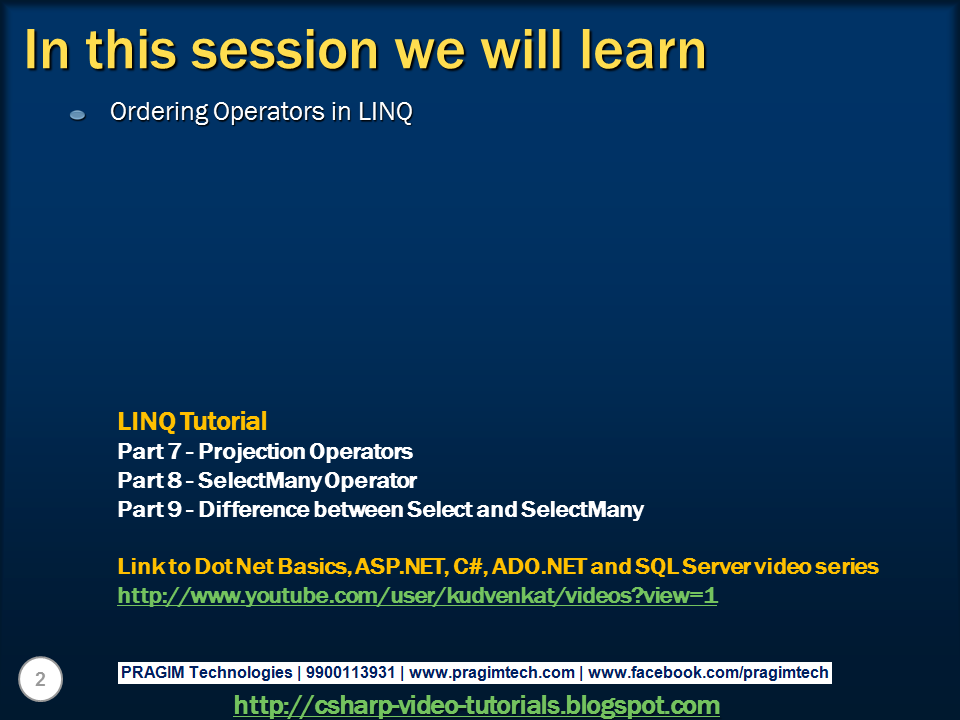 In this session we will learn

Ordering Operators in LINQ

LINQ Tutorial
Part 7 - Projection Operators
Part 8 - SelectMany Operator
Part 9 - Difference between Select and SelectMany

Link to Dot Net Basics, ASP.NET, C#, ADO.NET and SQL Server video series
http://www.youtube.com/user/kudvenkat/videos?view=1

2

PRAGIM Technologies | 9900113931 | www.pragimtech.com | www.facebook.com/pragimtech

http://csharp-video-tutorials.blogspot.com